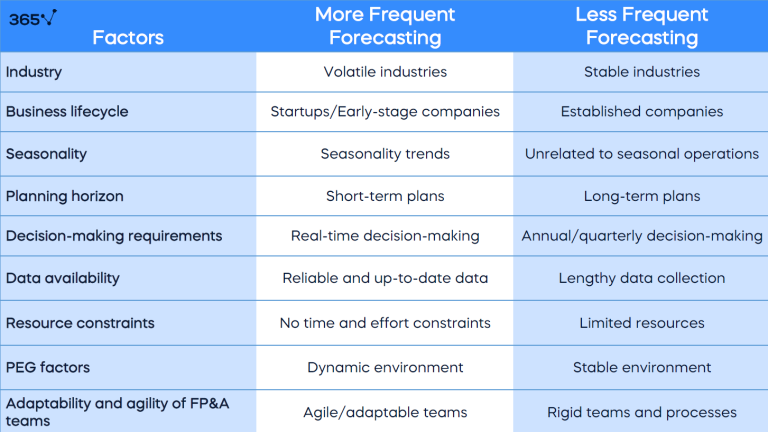 365√

| Factors | More Frequent Forecasting | Less Frequent Forecasting |
|---|---|---|
| Industry | Volatile industries | Stable industries |
| Business lifecycle | Startups/Early-stage companies | Established companies |
| Seasonality | Seasonality trends | Unrelated to seasonal operations |
| Planning horizon | Short-term plans | Long-term plans |
| Decision-making requirements | Real-time decision-making | Annual/quarterly decision-making |
| Data availability | Reliable and up-to-date data | Lengthy data collection |
| Resource constraints | No time and effort constraints | Limited resources |
| PEG factors | Dynamic environment | Stable environment |
| Adaptability and agility of FP&A teams | Agile/adaptable teams | Rigid teams and processes |